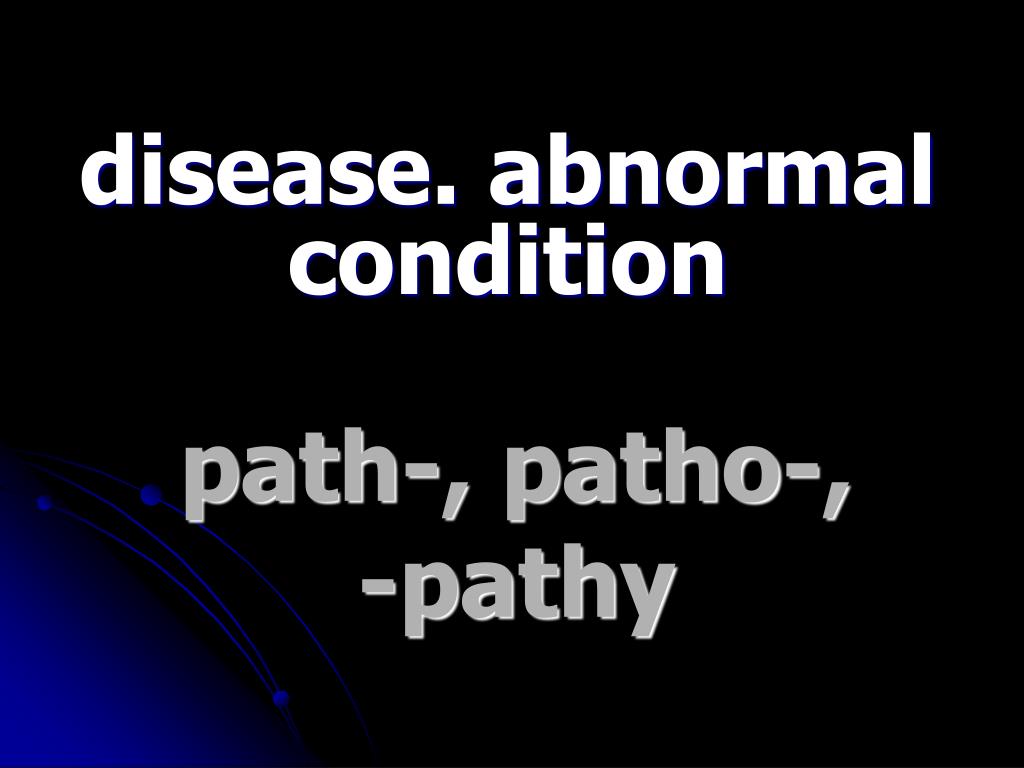 disease. abnormal condition

path-, patho-, -pathy